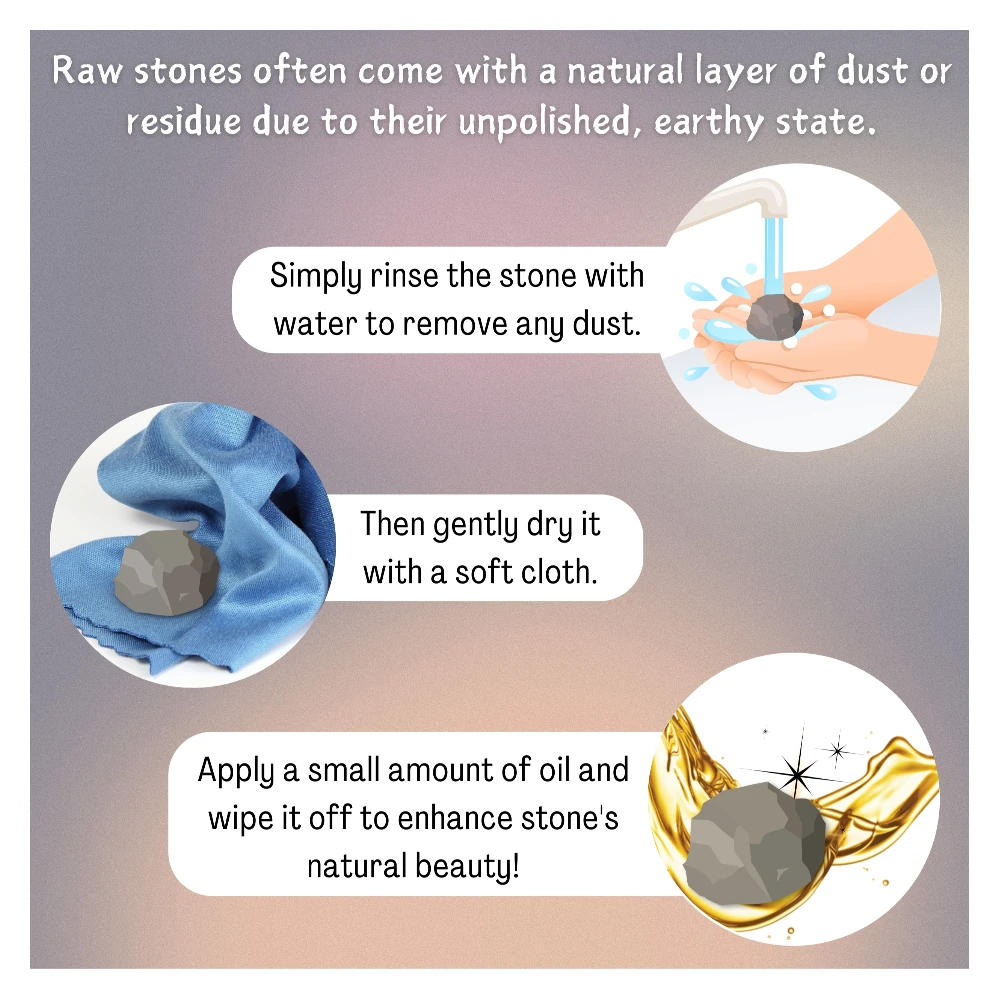 Raw stones often come with a natural layer of dust or residue due to their unpolished, earthy state.

Simply rinse the stone with water to remove any dust.

Then gently dry it with a soft cloth.

Apply a small amount of oil and wipe it off to enhance stone's natural beauty!